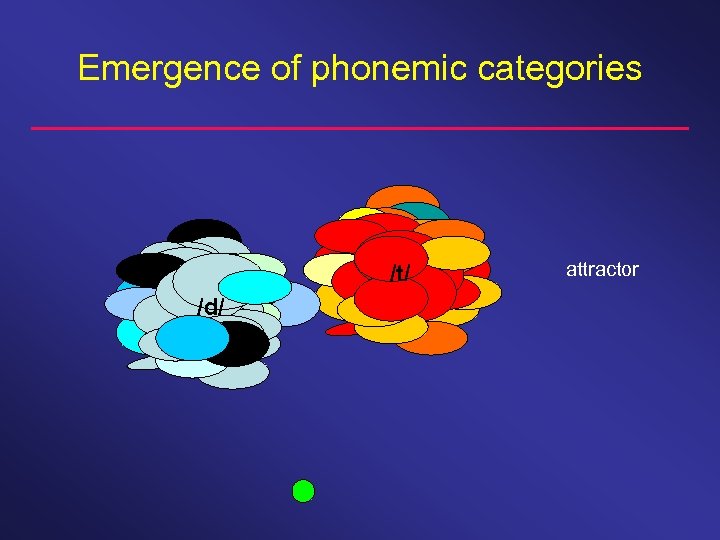 Emergence of phonemic categories

/d/

/t/

attractor